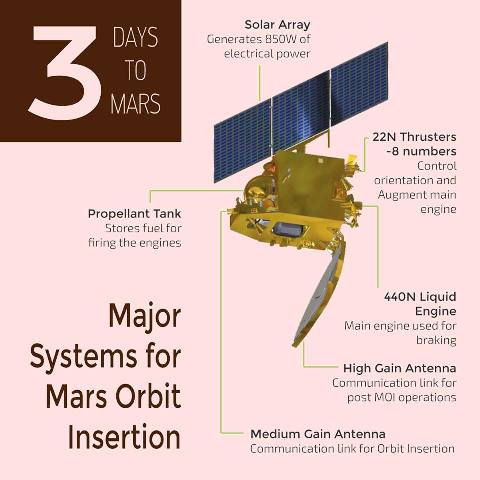 3 DAYS TO MARS

Solar Array
Generates 850W of electrical power

22N Thrusters -8 numbers
Control orientation and Augment main engine

Propellant Tank
Stores fuel for firing the engines

440N Liquid Engine
Main engine used for braking

Major Systems for Mars Orbit Insertion

High Gain Antenna
Communication link for post MOI operations

Medium Gain Antenna
Communication link for Orbit Insertion